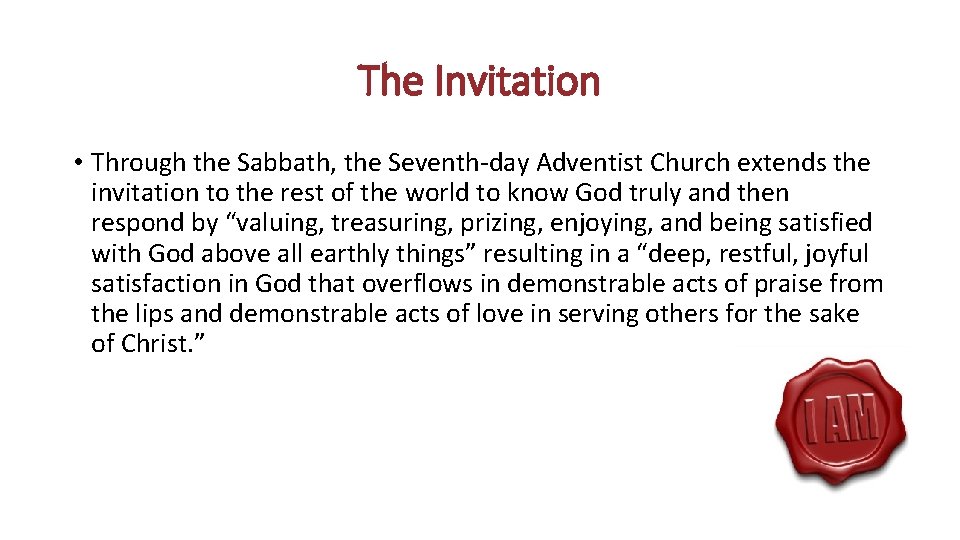 The Invitation

• Through the Sabbath, the Seventh-day Adventist Church extends the invitation to the rest of the world to know God truly and then respond by “valuing, treasuring, prizing, enjoying, and being satisfied with God above all earthly things” resulting in a “deep, restful, joyful satisfaction in God that overflows in demonstrable acts of praise from the lips and demonstrable acts of love in serving others for the sake of Christ.”

I AM